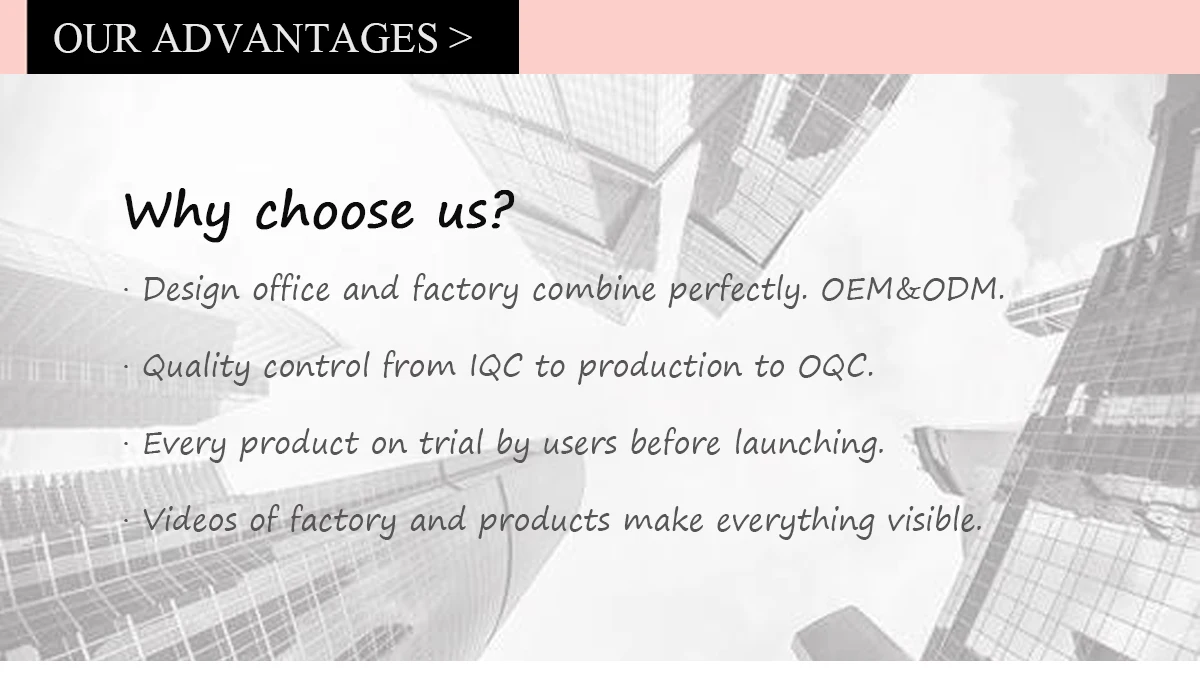 OUR ADVANTAGES >

Why choose us?

· Design office and factory combine perfectly. OEM&ODM.

· Quality control from IQC to production to OQC.

· Every product on trial by users before launching.

· Videos of factory and products make everything visible.